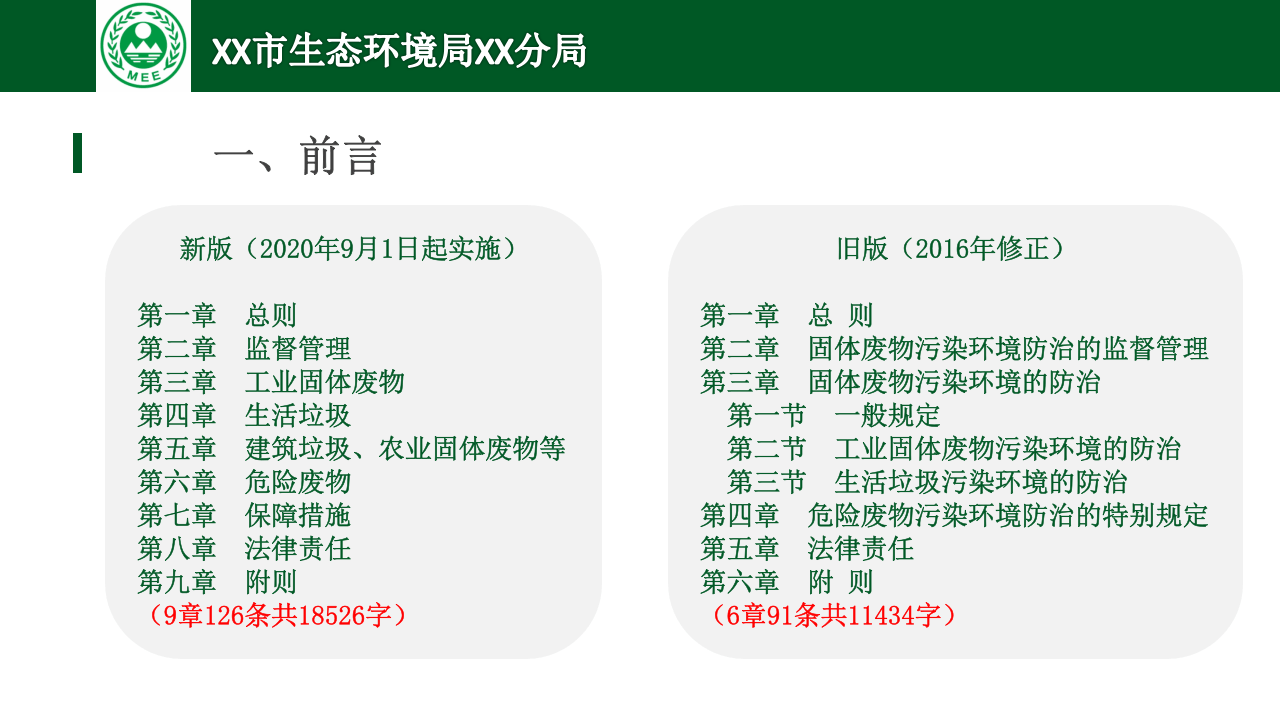 MEE

XX市生态环境局XX分局

一、前言

新版（2020年9月1日起实施）

第一章 总则
第二章 监督管理
第三章 工业固体废物
第四章 生活垃圾
第五章 建筑垃圾、农业固体废物等
第六章 危险废物
第七章 保障措施
第八章 法律责任
第九章 附则
（9章126条共18526字）

旧版（2016年修正）

第一章 总 则
第二章 固体废物污染环境防治的监督管理
第三章 固体废物污染环境的防治
第一节 一般规定
第二节 工业固体废物污染环境的防治
第三节 生活垃圾污染环境的防治
第四章 危险废物污染环境防治的特别规定
第五章 法律责任
第六章 附 则
（6章91条共11434字）